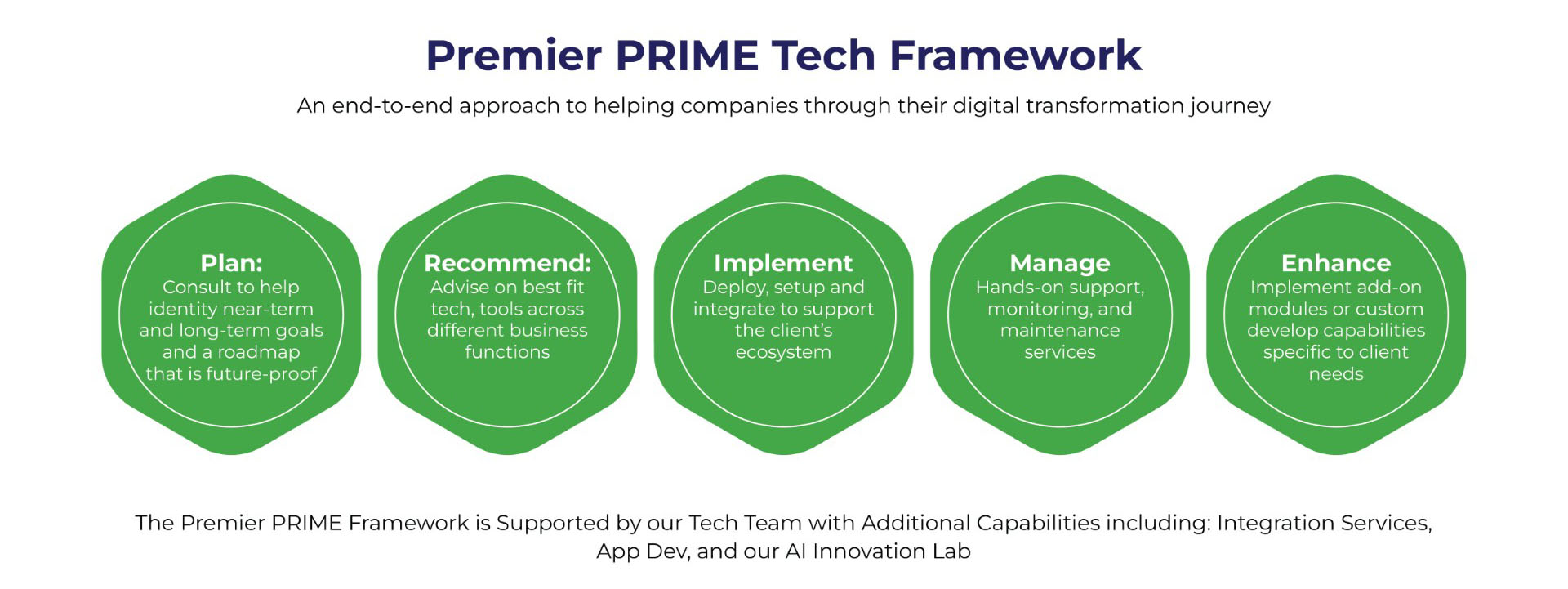 Premier PRIME Tech Framework

An end-to-end approach to helping companies through their digital transformation journey

Plan:
Consult to help identity near-term and long-term goals and a roadmap that is future-proof

Recommend:
Advise on best fit tech, tools across different business functions

Implement
Deploy, setup and integrate to support the client's ecosystem

Manage
Hands-on support, monitoring, and maintenance services

Enhance
Implement add-on modules or custom develop capabilities specific to client needs

The Premier PRIME Framework is Supported by our Tech Team with Additional Capabilities including: Integration Services, App Dev, and our AI Innovation Lab